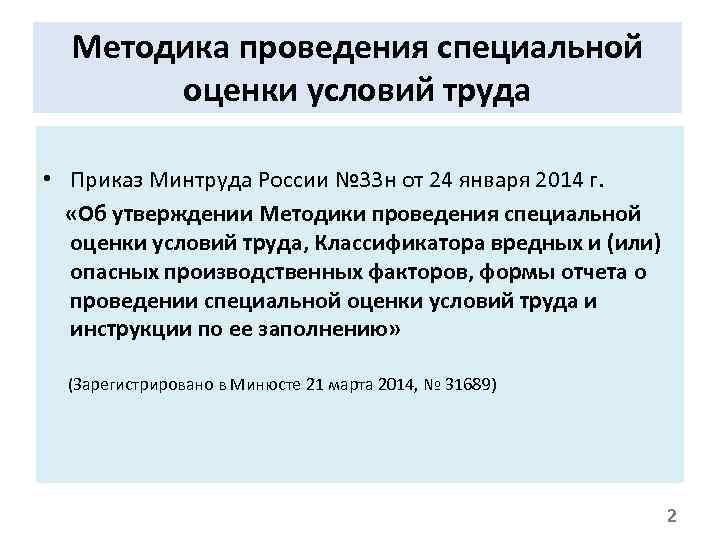 Методика проведения специальной оценки условий труда

• Приказ Минтруда России №33н от 24 января 2014 г. «Об утверждении Методики проведения специальной оценки условий труда, Классификатора вредных и (или) опасных производственных факторов, формы отчета о проведении специальной оценки условий труда и инструкции по ее заполнению»

(Зарегистрировано в Минюсте 21 марта 2014, № 31689)

2